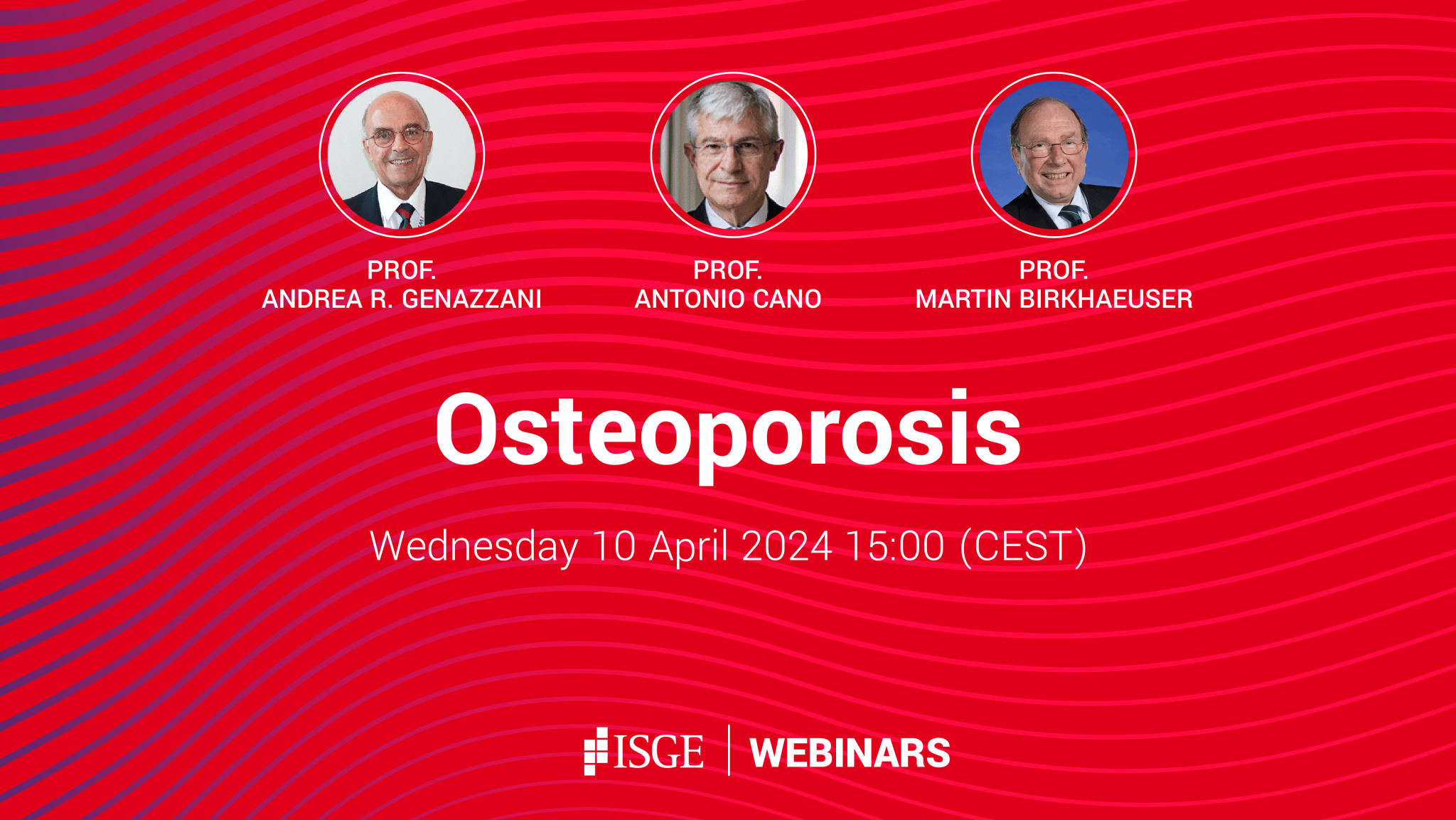 PROF.
ANDREA R. GENAZZANI

PROF.
ANTONIO CANO

PROF.
MARTIN BIRKHAEUSER

Osteoporosis

Wednesday 10 April 2024 15:00 (CEST)

ISGE | WEBINARS